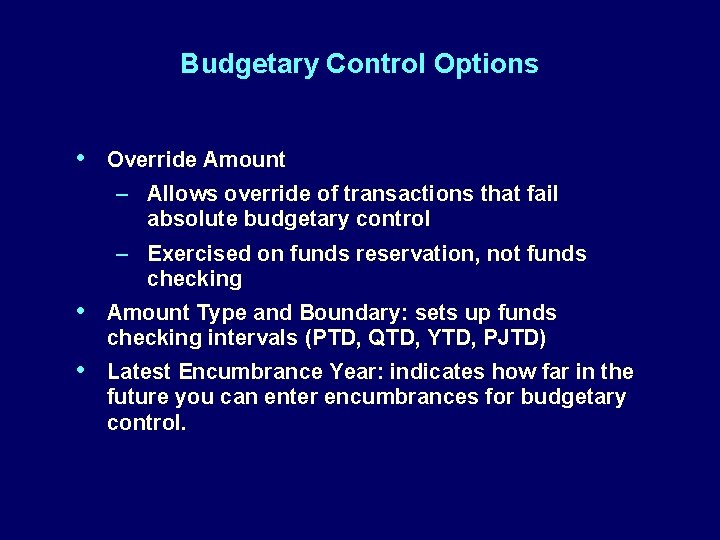 Budgetary Control Options

• Override Amount
  – Allows override of transactions that fail absolute budgetary control
  – Exercised on funds reservation, not funds checking
• Amount Type and Boundary: sets up funds checking intervals (PTD, QTD, YTD, PJTD)
• Latest Encumbrance Year: indicates how far in the future you can enter encumbrances for budgetary control.